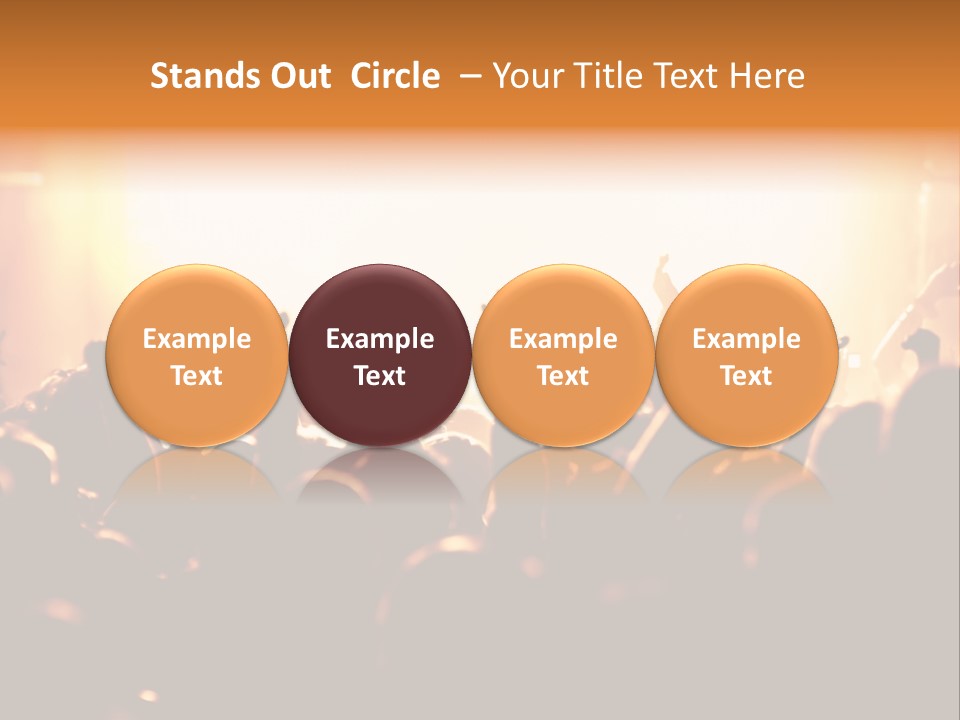 Stands Out Circle – Your Title Text Here

Example Text

Example Text

Example Text

Example Text